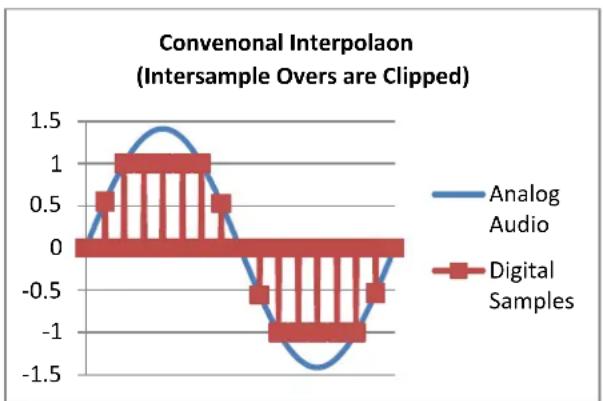 Convenonal Interpolaon
(Intersample Overs are Clipped)

1.5
1
0.5
0
-0.5
-1
-1.5

Analog Audio

Digital Samples